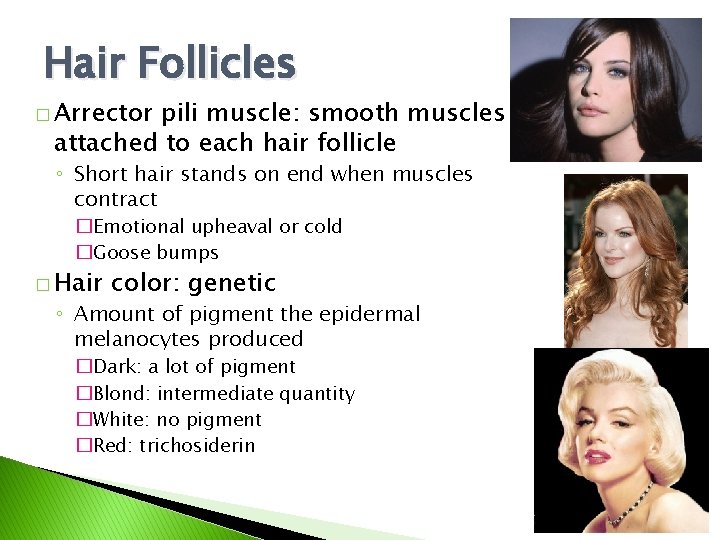 Hair Follicles

□ Arrector pili muscle: smooth muscles attached to each hair follicle
◦ Short hair stands on end when muscles contract
□Emotional upheaval or cold
□Goose bumps

□ Hair color: genetic
◦ Amount of pigment the epidermal melanocytes produced
□Dark: a lot of pigment
□Blond: intermediate quantity
□White: no pigment
□Red: trichosiderin